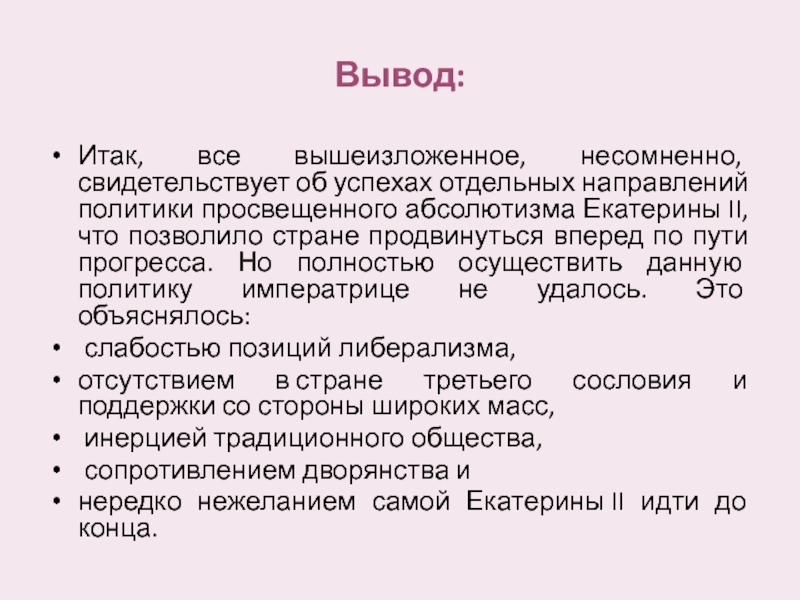 Вывод:

• Итак, все вышеизложенное, несомненно, свидетельствует об успехах отдельных направлений политики просвещенного абсолютизма Екатерины II, что позволило стране продвинуться вперед по пути прогресса. Но полностью осуществить данную политику императрице не удалось. Это объяснялось:

• слабостью позиций либерализма,

• отсутствием в стране третьего сословия и поддержки со стороны широких масс,

• инерцией традиционного общества,

• сопротивлением дворянства и

• нередко нежеланием самой Екатерины II идти до конца.